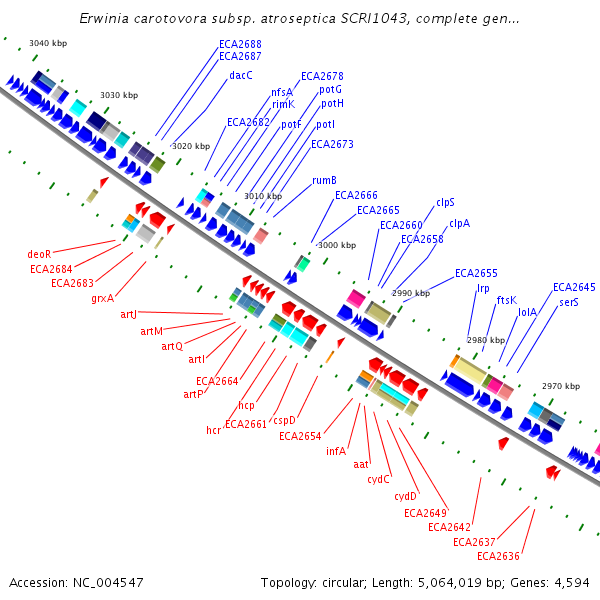 Erwinia carotovora subsp. atroseptica SCRI1043, complete gen...

3040 kbp
3030 kbp
3020 kbp
3010 kbp
3000 kbp
2990 kbp
2980 kbp
2970 kbp

ECA2688
ECA2687
dacC
ECA2678
nfsA
potG
rimK
potH
ECA2682
potF
potI
ECA2673
rumB
ECA2666
ECA2665
clpS
ECA2660
clpA
ECA2658
ECA2655
lrp
ftsK
ECA2645
lolA
serS

deoR
ECA2684
ECA2683
grxA
artJ
artM
artQ
artI
ECA2664
artP
hcp
hcr
ECA2661
cspD
ECA2654
infA
aat
cydC
cydD
ECA2649
ECA2642
ECA2637
ECA2636

Accession: NC_004547
Topology: circular; Length: 5,064,019 bp; Genes: 4,594